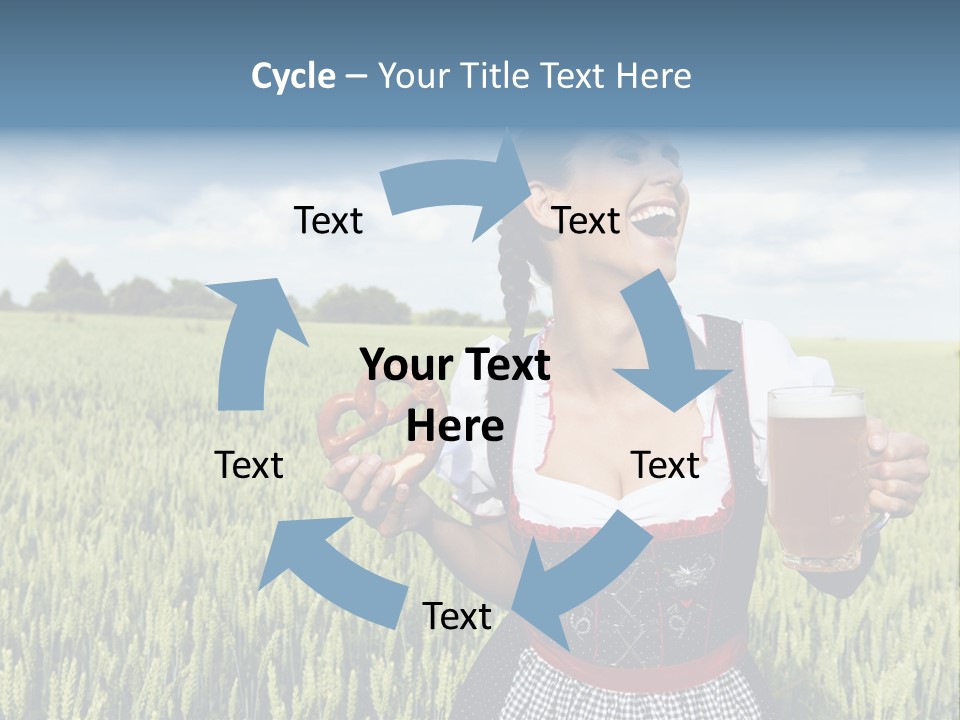 Cycle – Your Title Text Here

Text

Text

Your Text Here

Text

Text

Text